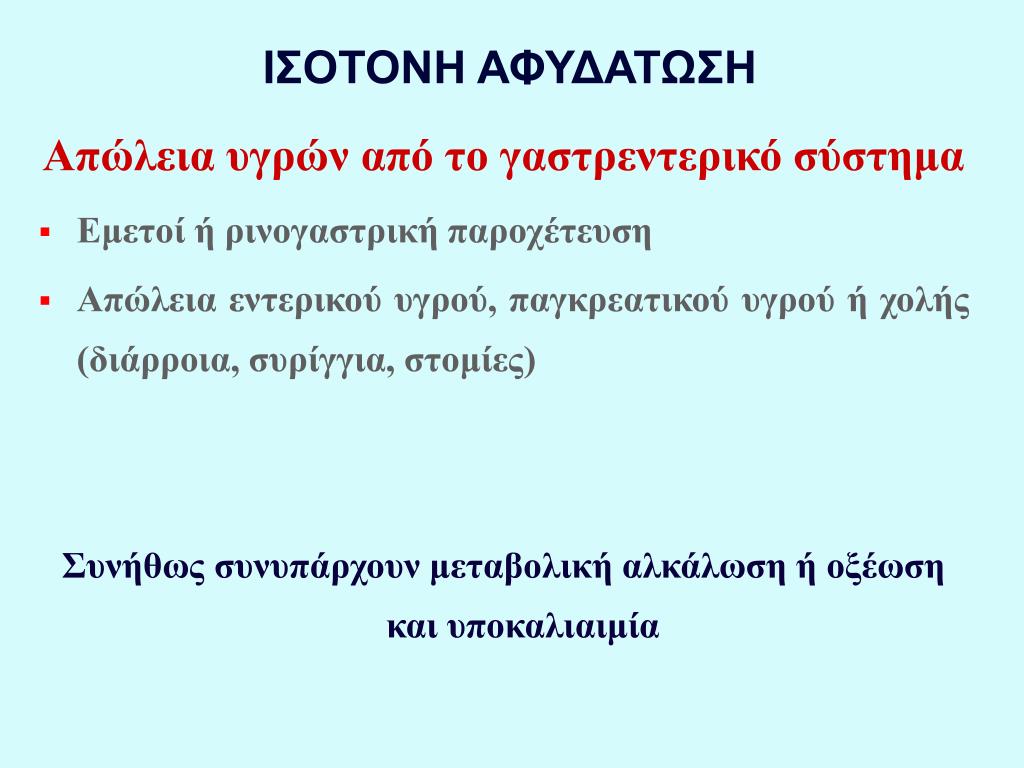 ΙΣΟΤΟΝΗ ΑΦΥΔΑΤΩΣΗ

Απώλεια υγρών από το γαστρεντερικό σύστημα

▪ Εμετοί ή ρινογαστρική παροχέτευση

▪ Απώλεια εντερικού υγρού, παγκρεατικού υγρού ή χολής (διάρροια, συρίγγια, στομίες)

Συνήθως συνυπάρχουν μεταβολική αλκάλωση ή οξέωση και υποκαλιαιμία